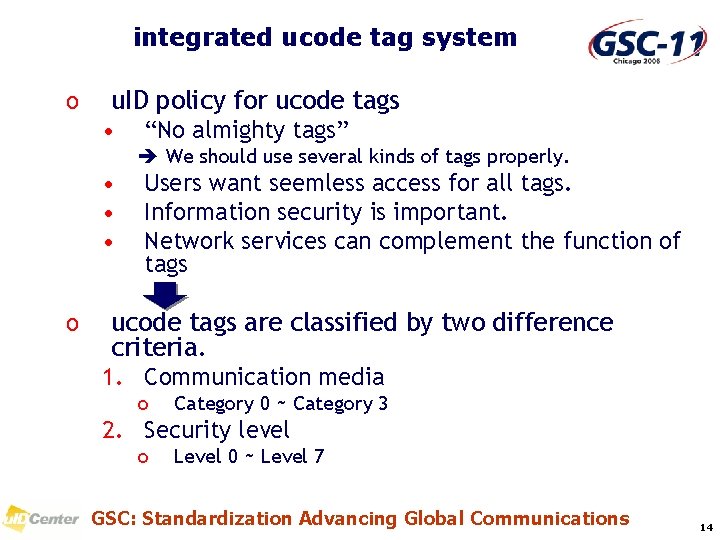 integrated ucode tag system

GSC-11
Chicago 2006

o uID policy for ucode tags
• "No almighty tags"
➔ We should use several kinds of tags properly.
• Users want seemless access for all tags.
• Information security is important.
• Network services can complement the function of tags

o ucode tags are classified by two difference criteria.
1. Communication media
o Category 0 ~ Category 3
2. Security level
o Level 0 ~ Level 7

uID Center GSC: Standardization Advancing Global Communications 14